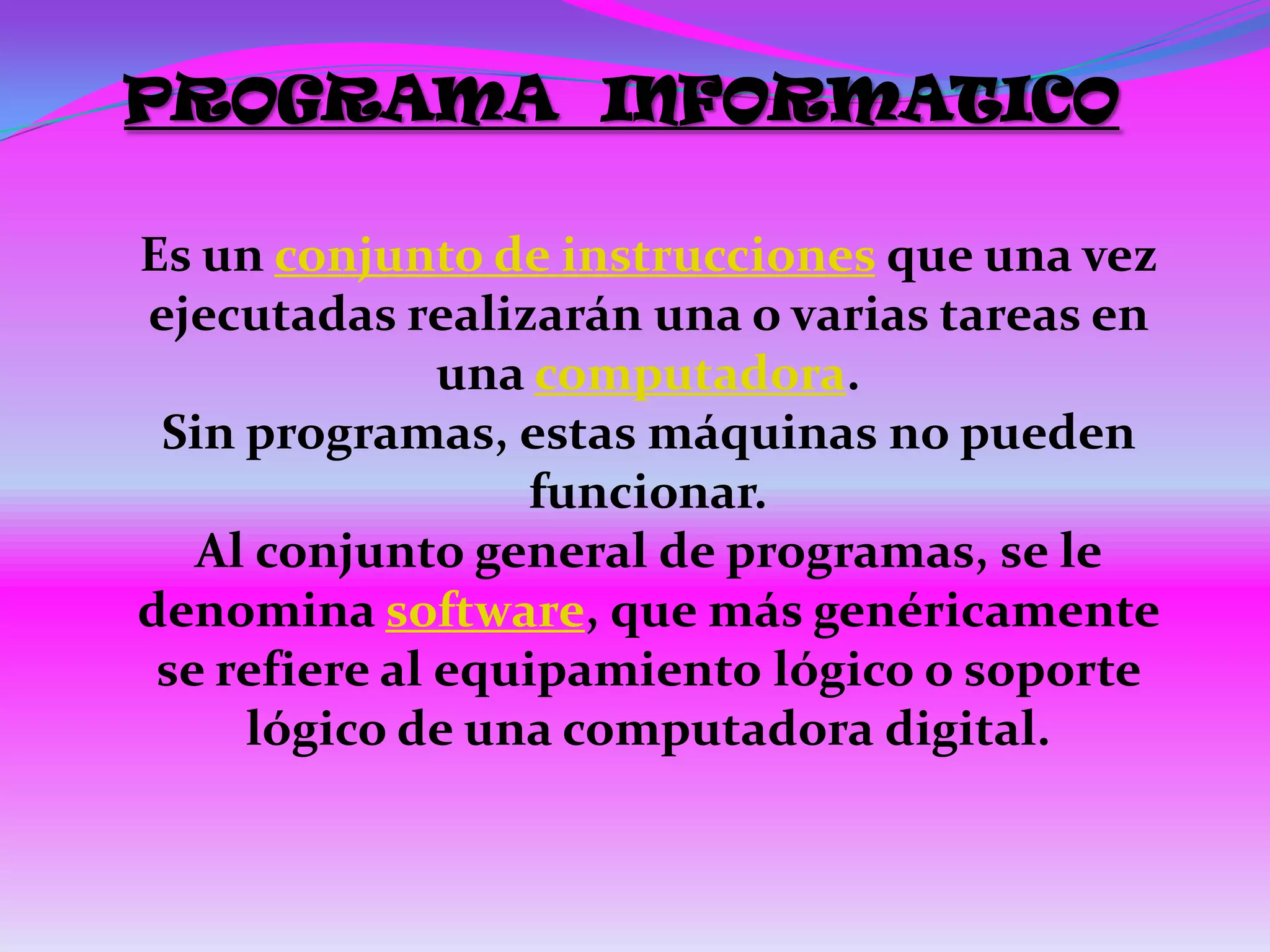 PROGRAMA INFORMATICO

Es un conjunto de instrucciones que una vez ejecutadas realizarán una o varias tareas en una computadora.
Sin programas, estas máquinas no pueden funcionar.
Al conjunto general de programas, se le denomina software, que más genéricamente se refiere al equipamiento lógico o soporte lógico de una computadora digital.